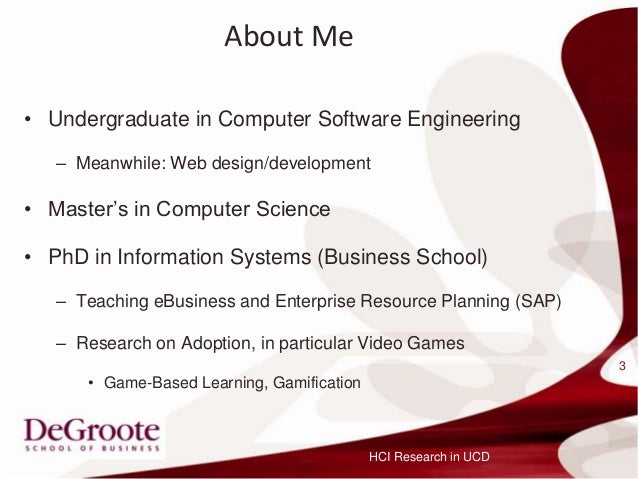 About Me

• Undergraduate in Computer Software Engineering

– Meanwhile: Web design/development

• Master's in Computer Science

• PhD in Information Systems (Business School)

– Teaching eBusiness and Enterprise Resource Planning (SAP)

– Research on Adoption, in particular Video Games

• Game-Based Learning, Gamification

3

DeGroote
SCHOOL OF BUSINESS

HCI Research in UCD